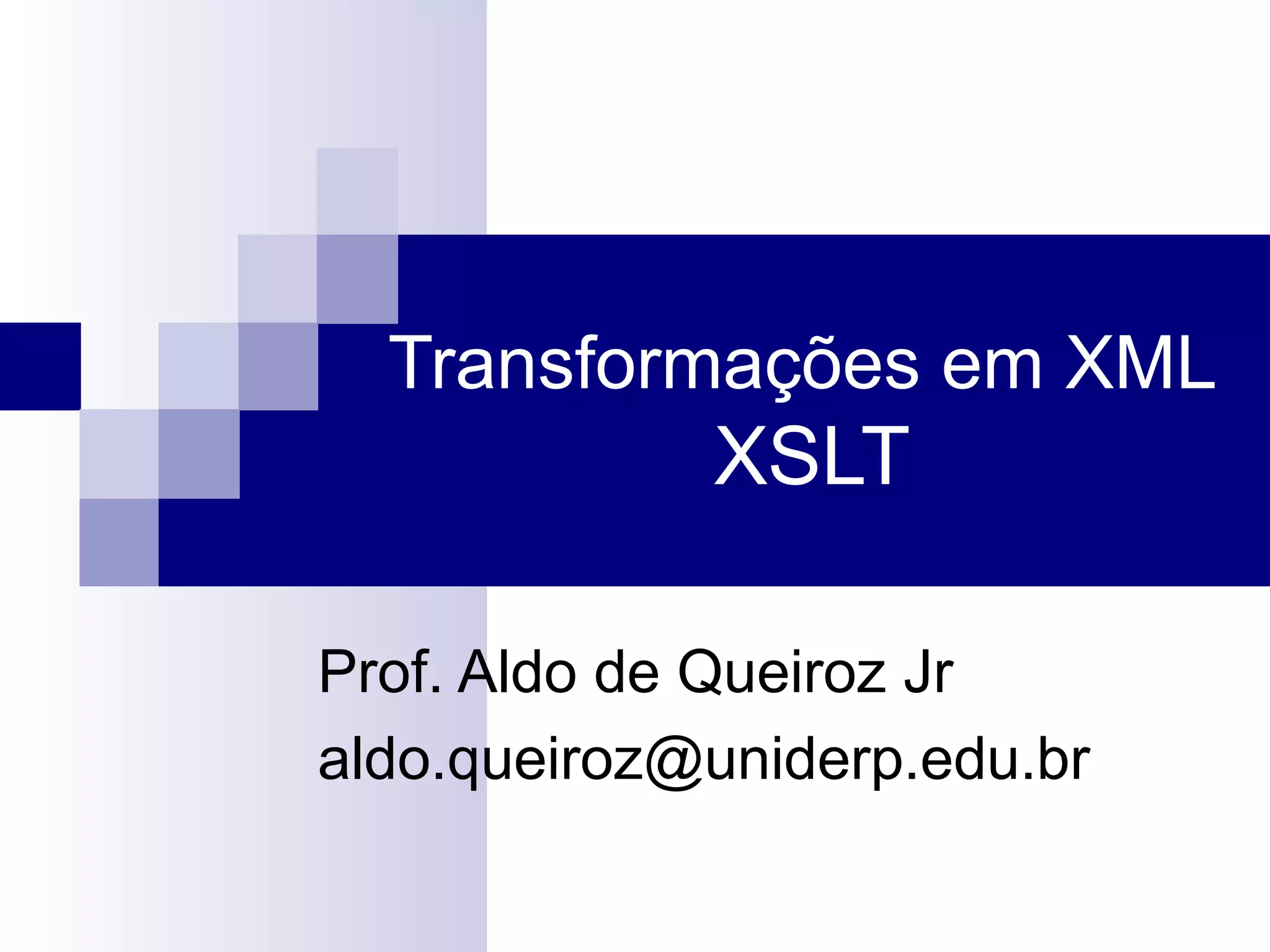 Transformações em XML
XSLT

Prof. Aldo de Queiroz Jr
aldo.queiroz@uniderp.edu.br